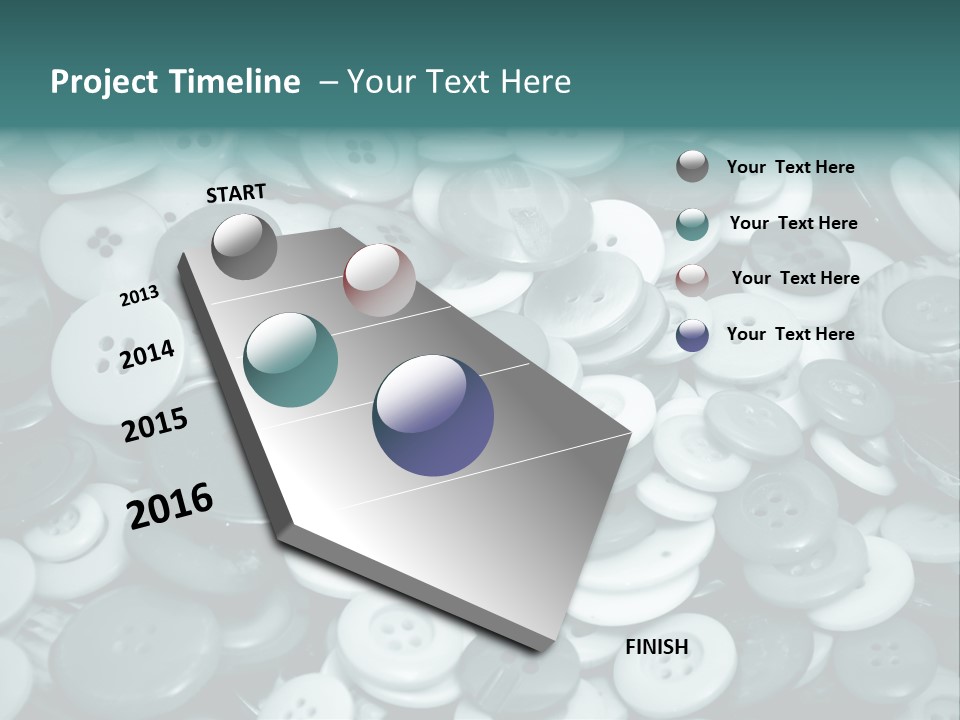 Project Timeline – Your Text Here

START

2013

2014

2015

2016

FINISH

Your Text Here

Your Text Here

Your Text Here

Your Text Here